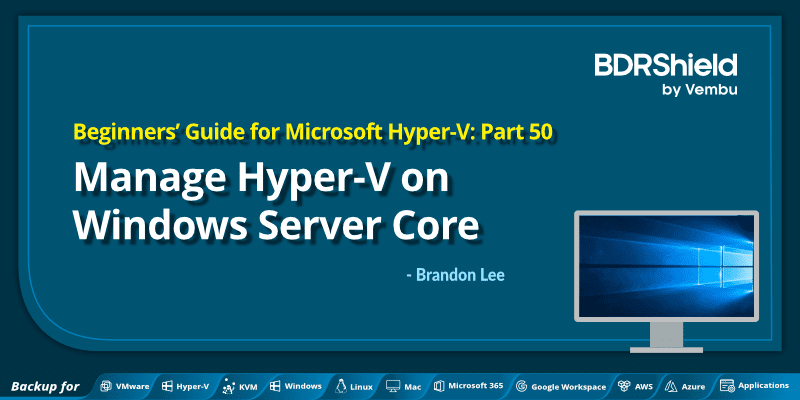 BDRShield
by Vembu

Beginners' Guide for Microsoft Hyper-V: Part 50

Manage Hyper-V on Windows Server Core

- Brandon Lee

Backup for VMware Hyper-V KVM Windows Linux Mac Microsoft 365 Google Workspace AWS Azure Applications